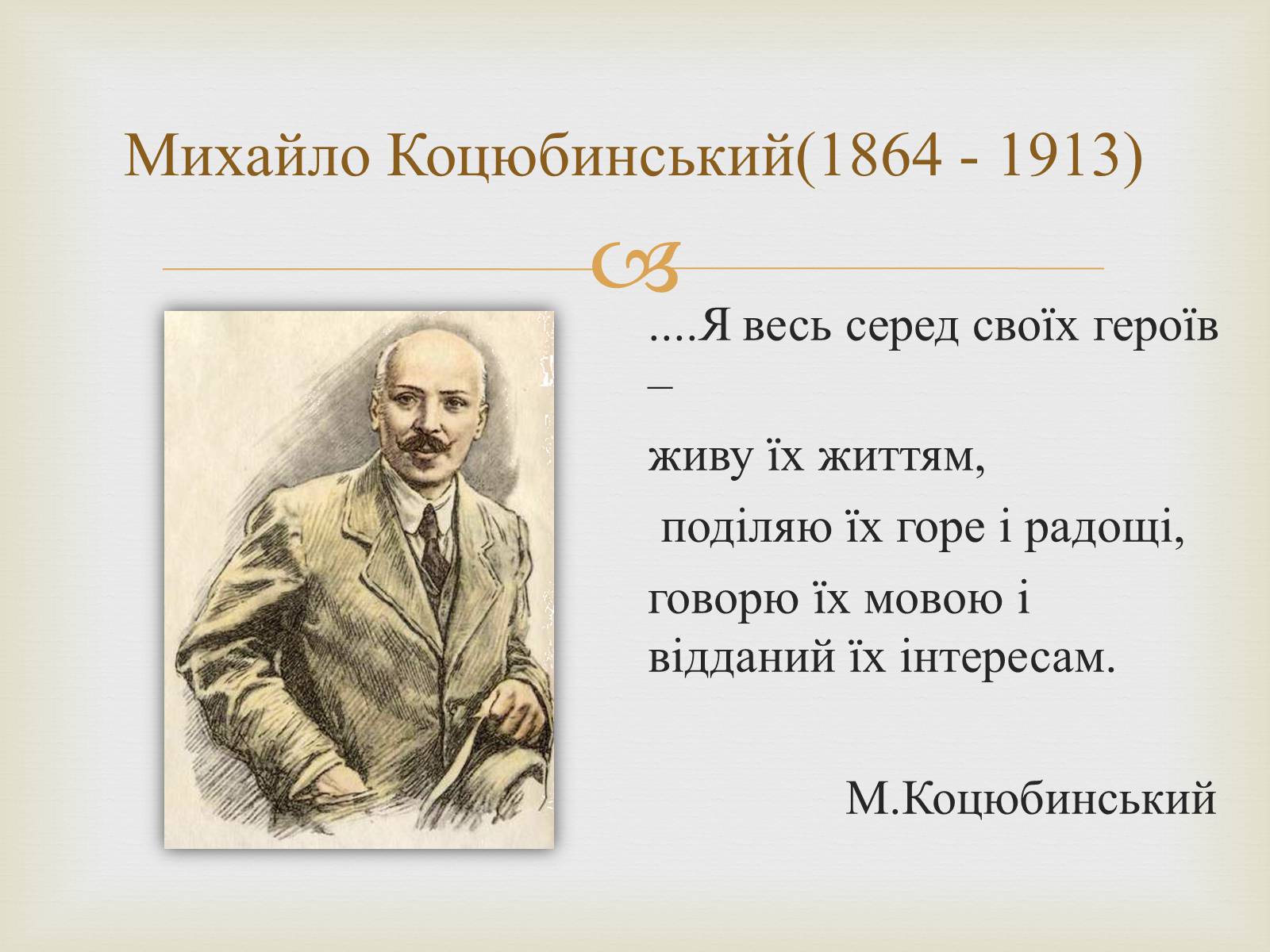 Михайло Коцюбинський(1864 - 1913)

....Я весь серед своїх героїв –

живу їх життям,

поділяю їх горе і радощі,

говорю їх мовою і відданий їх інтересам.

М.Коцюбинський